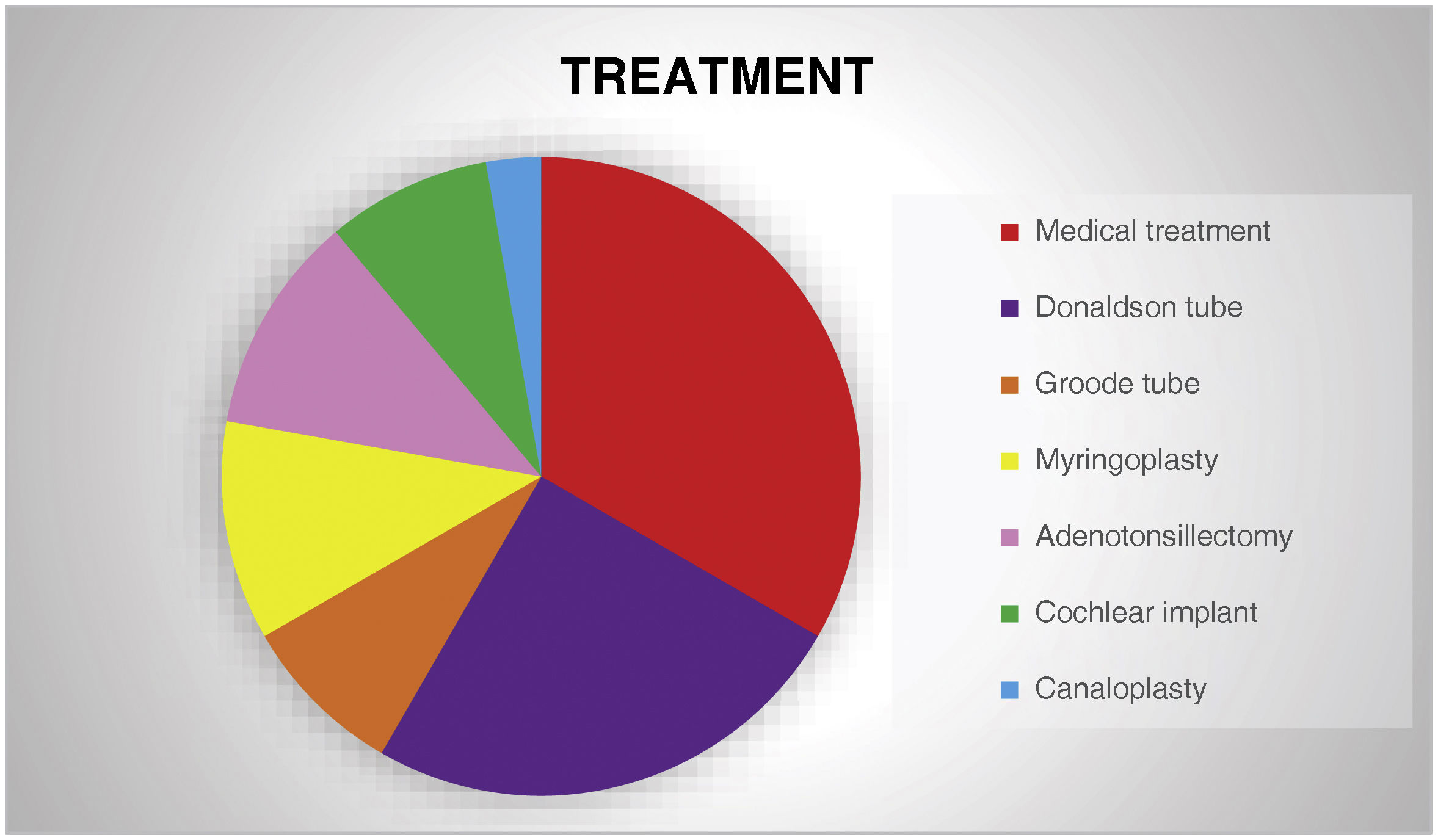 TREATMENT

Medical treatment
Donaldson tube
Groode tube
Myringoplasty
Adenotonsillectomy
Cochlear implant
Canaloplasty